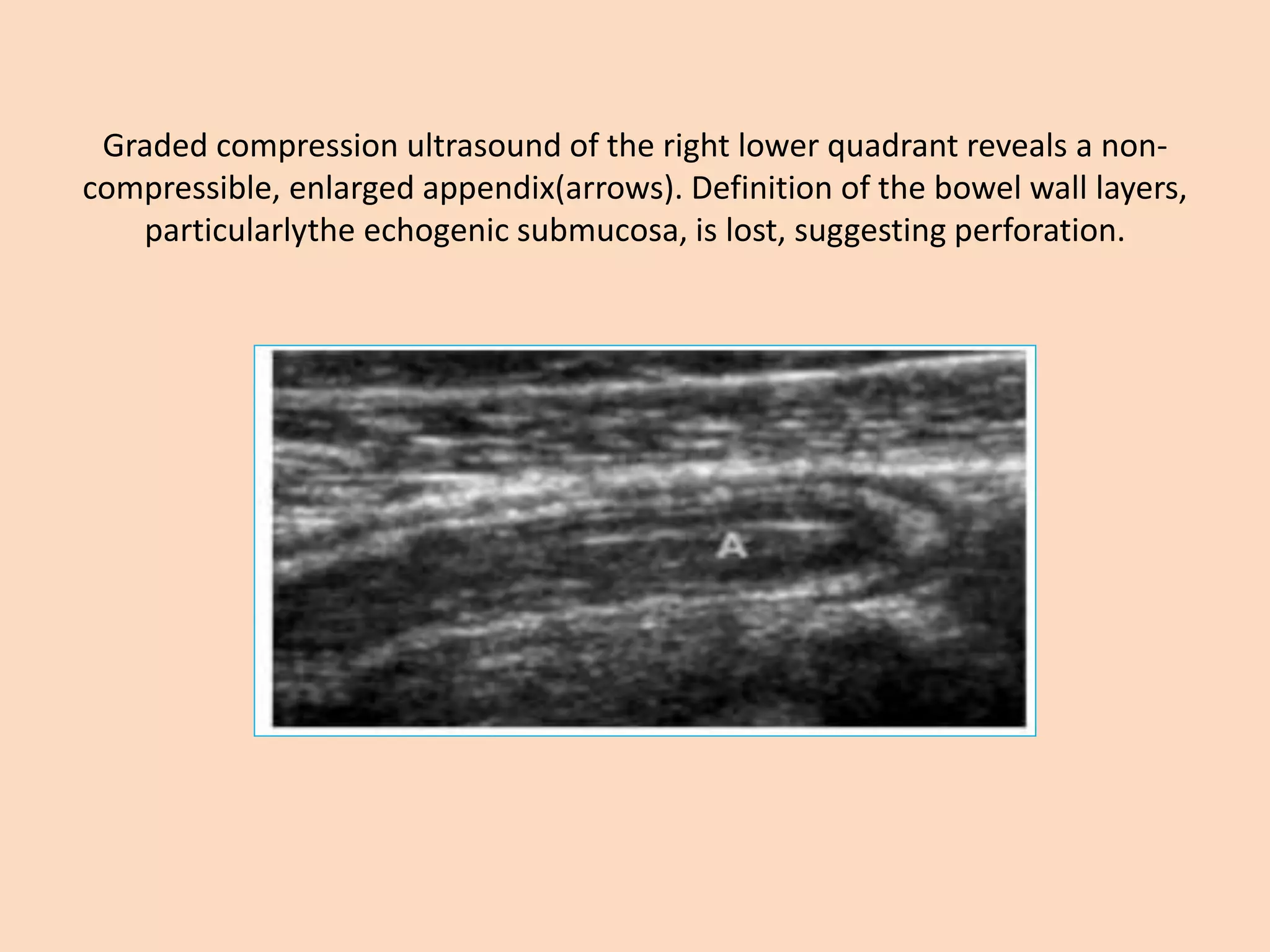 Graded compression ultrasound of the right lower quadrant reveals a non-compressible, enlarged appendix(arrows). Definition of the bowel wall layers, particularlythe echogenic submucosa, is lost, suggesting perforation.

A